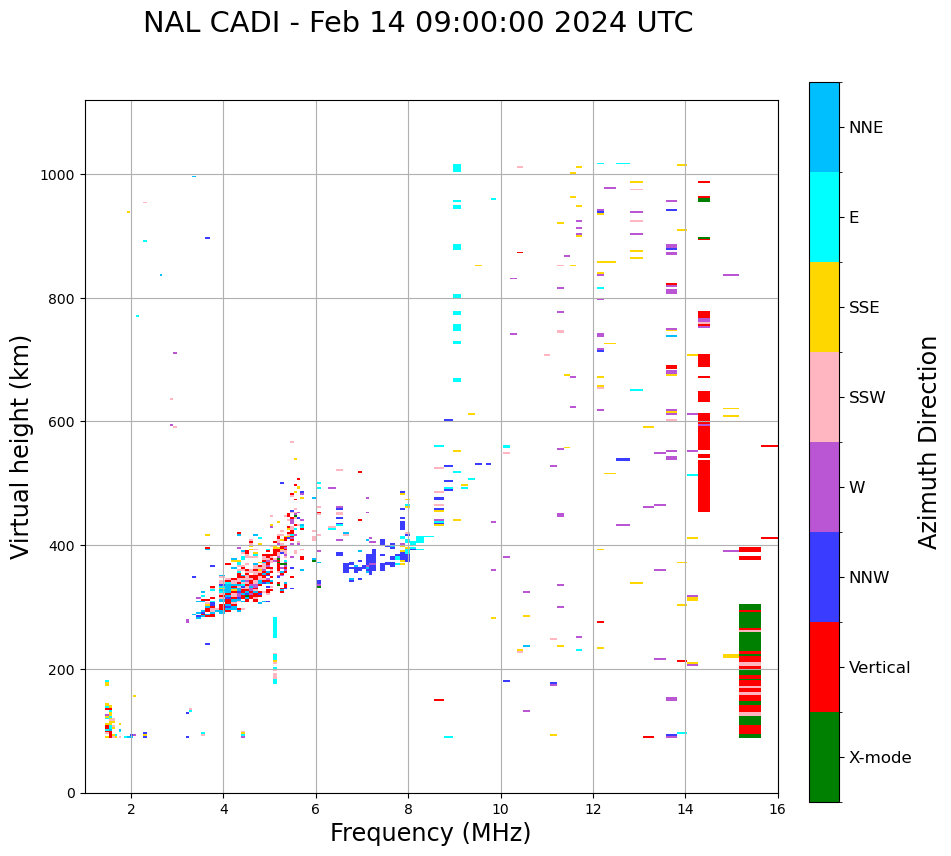 NAL CADI - Feb 14 09:00:00 2024 UTC

Virtual height (km)

1000
800
600
400
200
0

2
4
6
8
10
12
14
16

Frequency (MHz)

NNE
E
SSE
SSW
W
NNW
Vertical
X-mode

Azimuth Direction